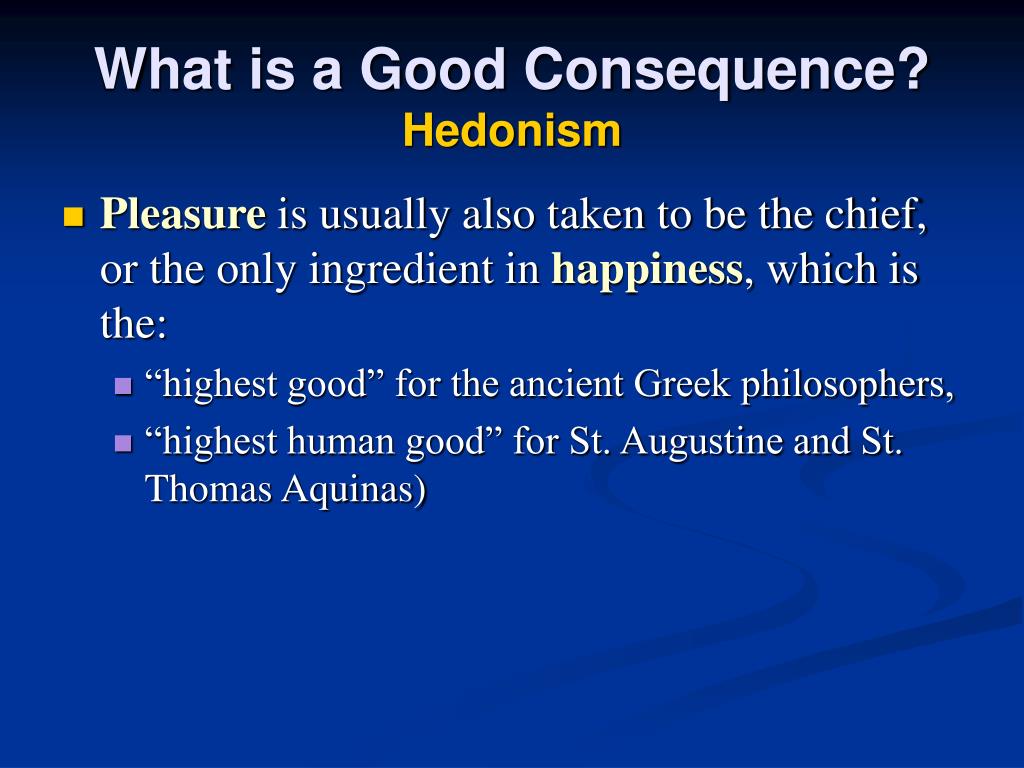 What is a Good Consequence?
Hedonism

Pleasure is usually also taken to be the chief, or the only ingredient in happiness, which is the:

“highest good” for the ancient Greek philosophers,

“highest human good” for St. Augustine and St. Thomas Aquinas)